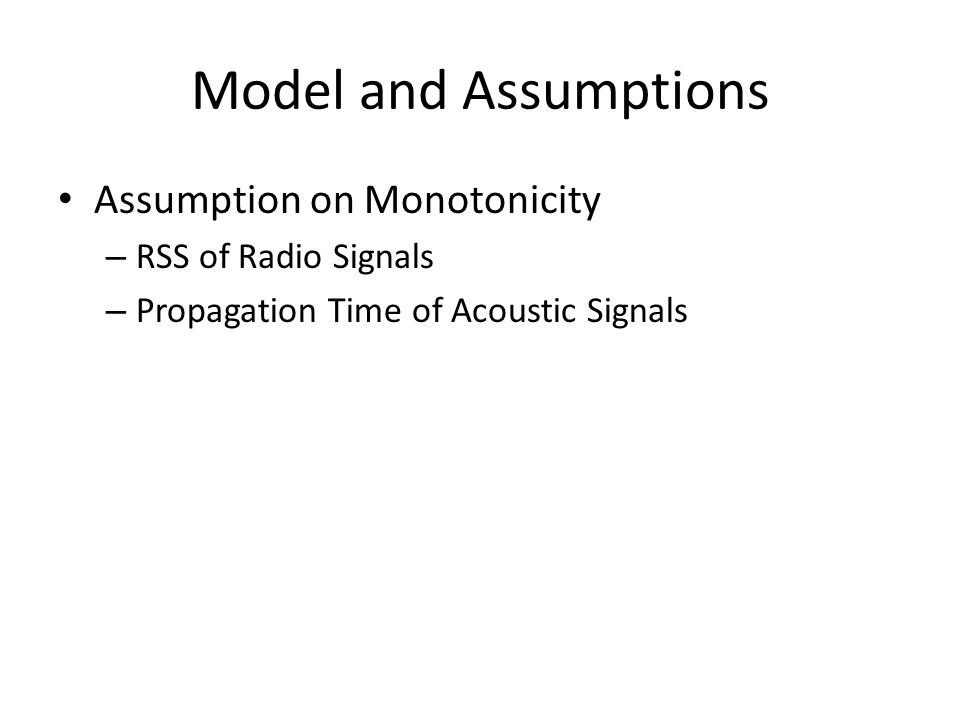 Model and Assumptions

• Assumption on Monotonicity
– RSS of Radio Signals
– Propagation Time of Acoustic Signals